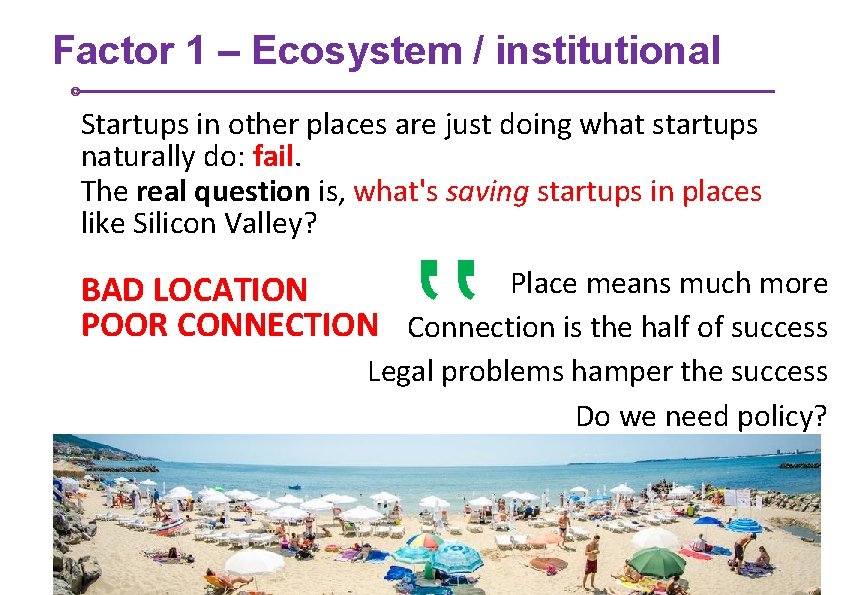 Factor 1 – Ecosystem / institutional

Startups in other places are just doing what startups naturally do: fail.
The real question is, what's saving startups in places like Silicon Valley?

BAD LOCATION
POOR CONNECTION

Place means much more
Connection is the half of success
Legal problems hamper the success
Do we need policy?